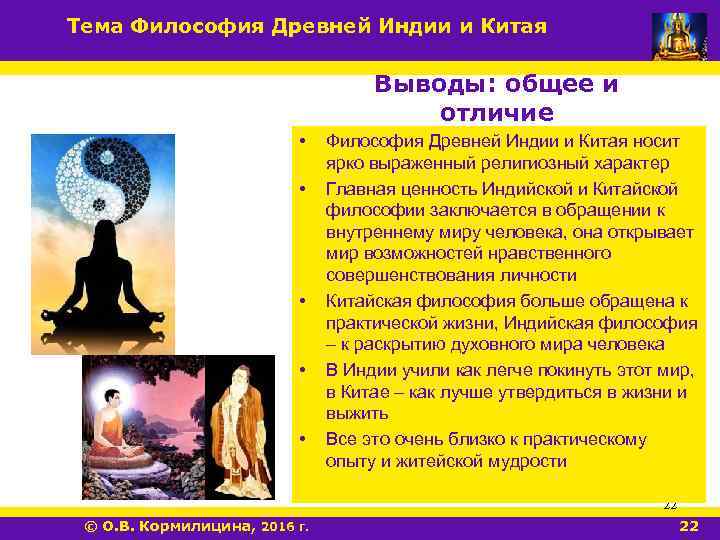 Тема Философия Древней Индии и Китая

Выводы: общее и отличие

• Философия Древней Индии и Китая носит ярко выраженный религиозный характер
• Главная ценность Индийской и Китайской философии заключается в обращении к внутреннему миру человека, она открывает мир возможностей нравственного совершенствования личности
• Китайская философия больше обращена к практической жизни, Индийская философия – к раскрытию духовного мира человека
• В Индии учили как легче покинуть этот мир, в Китае – как лучше утвердиться в жизни и выжить
• Все это очень близко к практическому опыту и житейской мудрости

22

© О.В. Кормилицина, 2016 г.

22